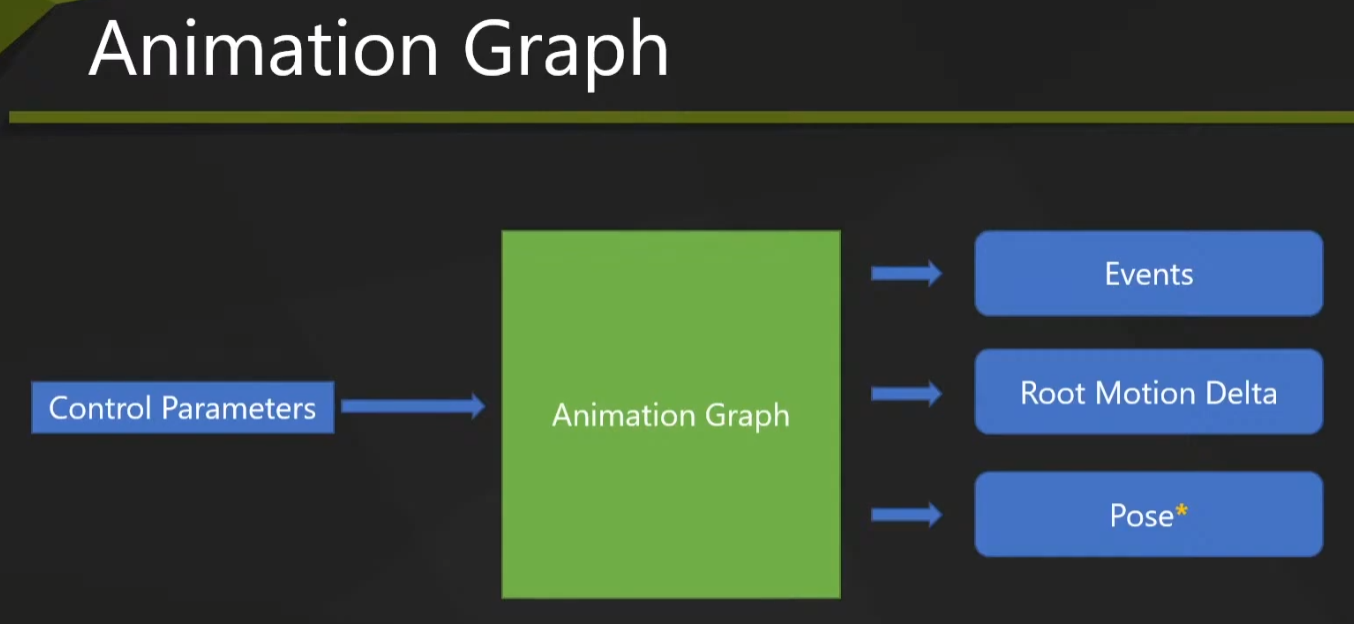 Animation Graph

Control Parameters

Animation Graph

Events

Root Motion Delta

Pose*